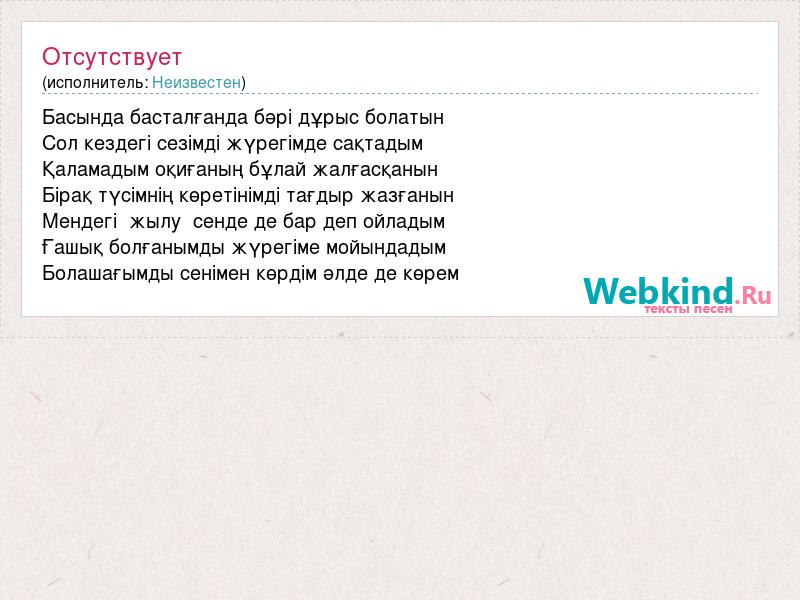 Отсутствует
(исполнитель: Неизвестен)

Басында басталғанда бәрі дұрыс болатын
Сол кездегі сезімді жүрегімде сақтадым
Қаламадым оқиғаның бұлай жалғасқанын
Бірақ түсімнің көретінімді тағдыр жазғанын
Мендегі жылу сенде де бар деп ойладым
Ғашық болғанымды жүрегіме мойындадым
Болашағымды сенімен көрдім әлде де көрем

Webkind.Ru
тексты песен